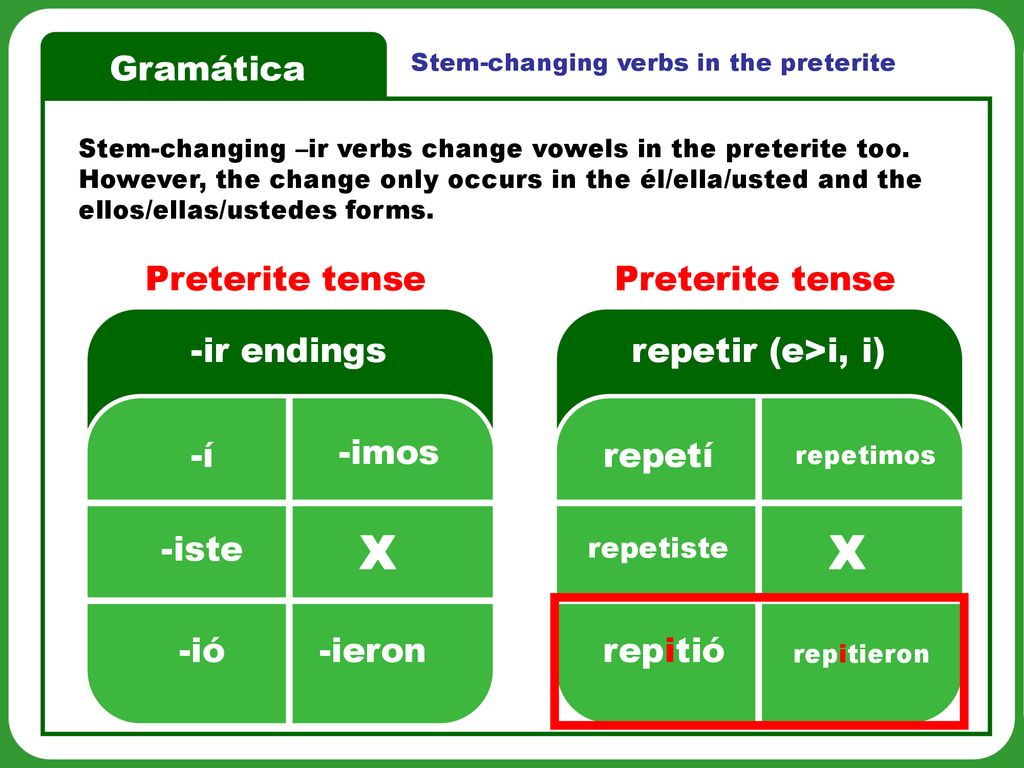 Gramática

Stem-changing verbs in the preterite

Stem-changing –ir verbs change vowels in the preterite too. However, the change only occurs in the él/ella/usted and the ellos/ellas/ustedes forms.

Preterite tense

| -ir endings | |
|---|---|
| -í | -imos |
| -iste | X |
| -ió | -ieron |

Preterite tense

| repetir (e>i, i) | |
|---|---|
| repetí | repetimos |
| repetiste | X |
| repitió | repitieron |